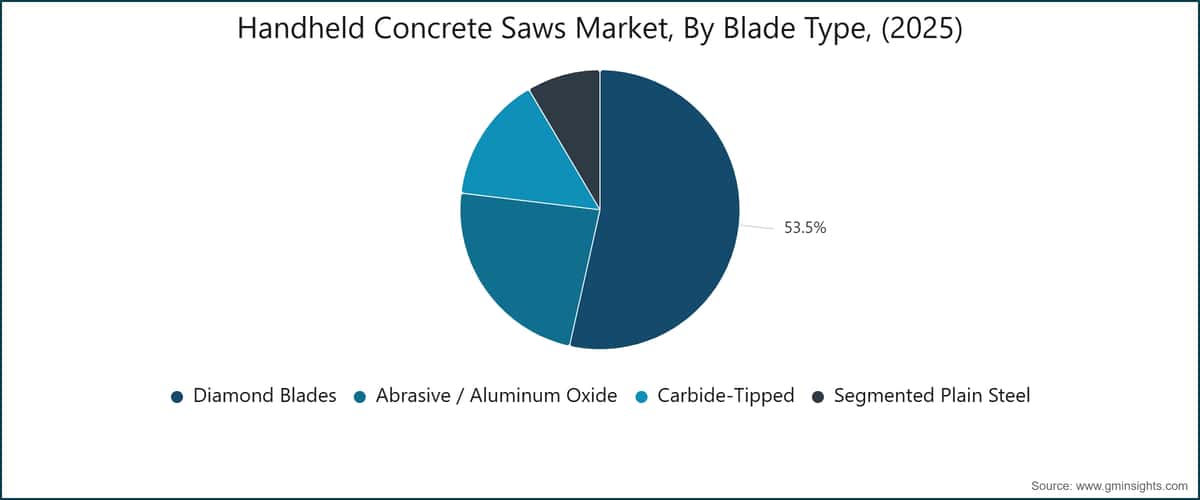 Handheld Concrete Saws Market, By Blade Type, (2025)

53.5%

Diamond Blades
Abrasive / Aluminum Oxide
Carbide-Tipped
Segmented Plain Steel

Source: www.gminsights.com